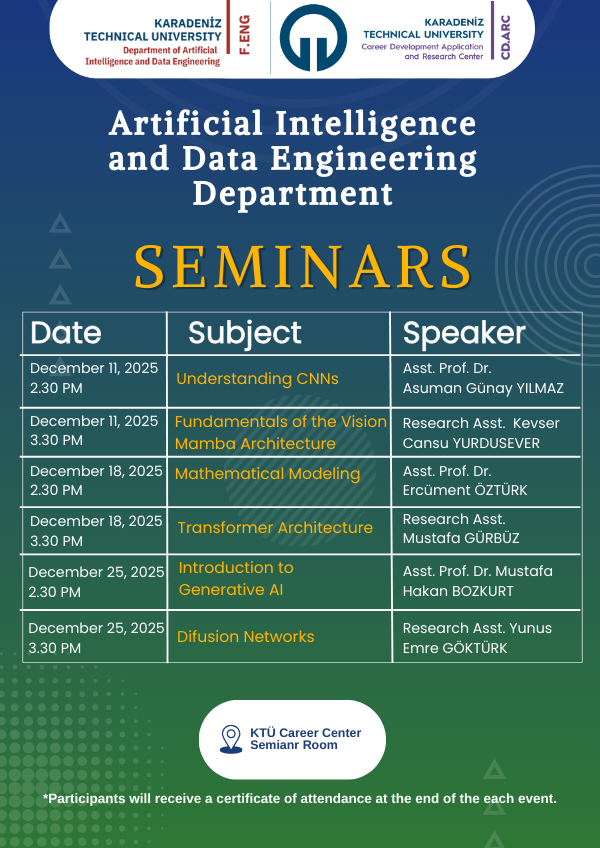 KARADENİZ TECHNICAL UNIVERSITY
Department of Artificial Intelligence and Data Engineering
F.ENG

KARADENİZ TECHNICAL UNIVERSITY
Career Development Application and Research Center
CD.ARC

Artificial Intelligence and Data Engineering Department

SEMINARS

| Date | Subject | Speaker |
|---|---|---|
| December 11, 2025 2.30 PM | Understanding CNNs | Asst. Prof. Dr. Asuman Günay YILMAZ |
| December 11, 2025 3.30 PM | Fundamentals of the Vision Mamba Architecture | Research Asst. Kevser Cansu YURDUSEVER |
| December 18, 2025 2.30 PM | Mathematical Modeling | Asst. Prof. Dr. Ercüment ÖZTÜRK |
| December 18, 2025 3.30 PM | Transformer Architecture | Research Asst. Mustafa GÜRBÜZ |
| December 25, 2025 2.30 PM | Introduction to Generative AI | Asst. Prof. Dr. Mustafa Hakan BOZKURT |
| December 25, 2025 3.30 PM | Difusion Networks | Research Asst. Yunus Emre GÖKTÜRK |

KTÜ Career Center Semianr Room

*Participants will receive a certificate of attendance at the end of the each event.